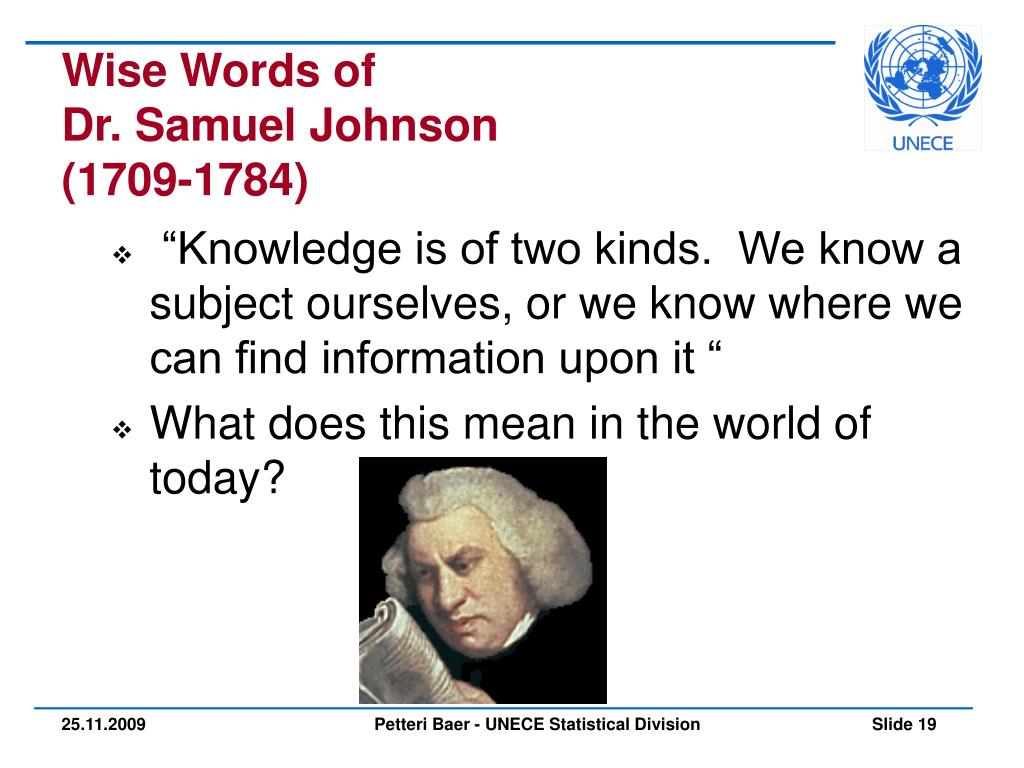 Wise Words of
Dr. Samuel Johnson
(1709-1784)

UNECE

❖ “Knowledge is of two kinds. We know a subject ourselves, or we know where we can find information upon it “

❖ What does this mean in the world of today?

25.11.2009

Petteri Baer - UNECE Statistical Division

Slide 19